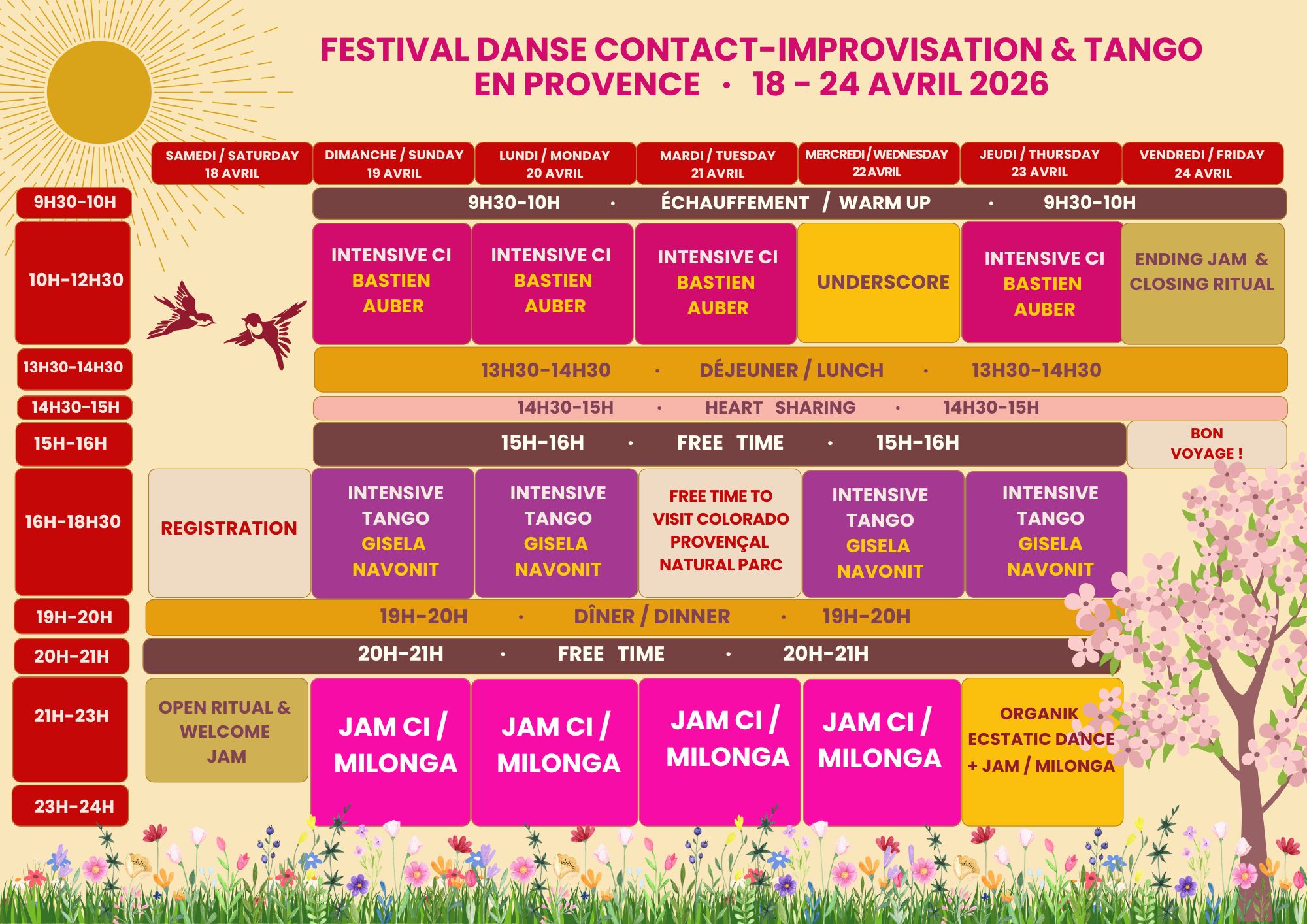 FESTIVAL DANSE CONTACT-IMPROVISATION & TANGO EN PROVENCE · 18 - 24 AVRIL 2026

| | SAMEDI / SATURDAY 18 AVRIL | DIMANCHE / SUNDAY 19 AVRIL | LUNDI / MONDAY 20 AVRIL | MARDI / TUESDAY 21 AVRIL | MERCREDI / WEDNESDAY 22 AVRIL | JEUDI / THURSDAY 23 AVRIL | VENDREDI / FRIDAY 24 AVRIL |
|---|---|---|---|---|---|---|---|
| 9H30-10H | | 9H30-10H · ÉCHAUFFEMENT / WARM UP · 9H30-10H | | | | | |
| 10H-12H30 | | INTENSIVE CI BASTIEN AUBER | INTENSIVE CI BASTIEN AUBER | INTENSIVE CI BASTIEN AUBER | UNDERSCORE | INTENSIVE CI BASTIEN AUBER | ENDING JAM & CLOSING RITUAL |
| 13H30-14H30 | | 13H30-14H30 · DÉJEUNER / LUNCH · 13H30-14H30 | | | | | |
| 14H30-15H | | 14H30-15H · HEART SHARING · 14H30-15H | | | | | |
| 15H-16H | | 15H-16H · FREE TIME · 15H-16H | | | | | BON VOYAGE ! |
| 16H-18H30 | REGISTRATION | INTENSIVE TANGO GISELA NAVONIT | INTENSIVE TANGO GISELA NAVONIT | FREE TIME TO VISIT COLORADO PROVENÇAL NATURAL PARC | INTENSIVE TANGO GISELA NAVONIT | INTENSIVE TANGO GISELA NAVONIT | |
| 19H-20H | 19H-20H · DÎNER / DINNER · 19H-20H | | | | | | |
| 20H-21H | 20H-21H · FREE TIME · 20H-21H | | | | | | |
| 21H-23H | OPEN RITUAL & WELCOME JAM | JAM CI / MILONGA | JAM CI / MILONGA | JAM CI / MILONGA | JAM CI / MILONGA | ORGANIK ECSTATIC DANCE + JAM / MILONGA | |
| 23H-24H | | | | | | | |